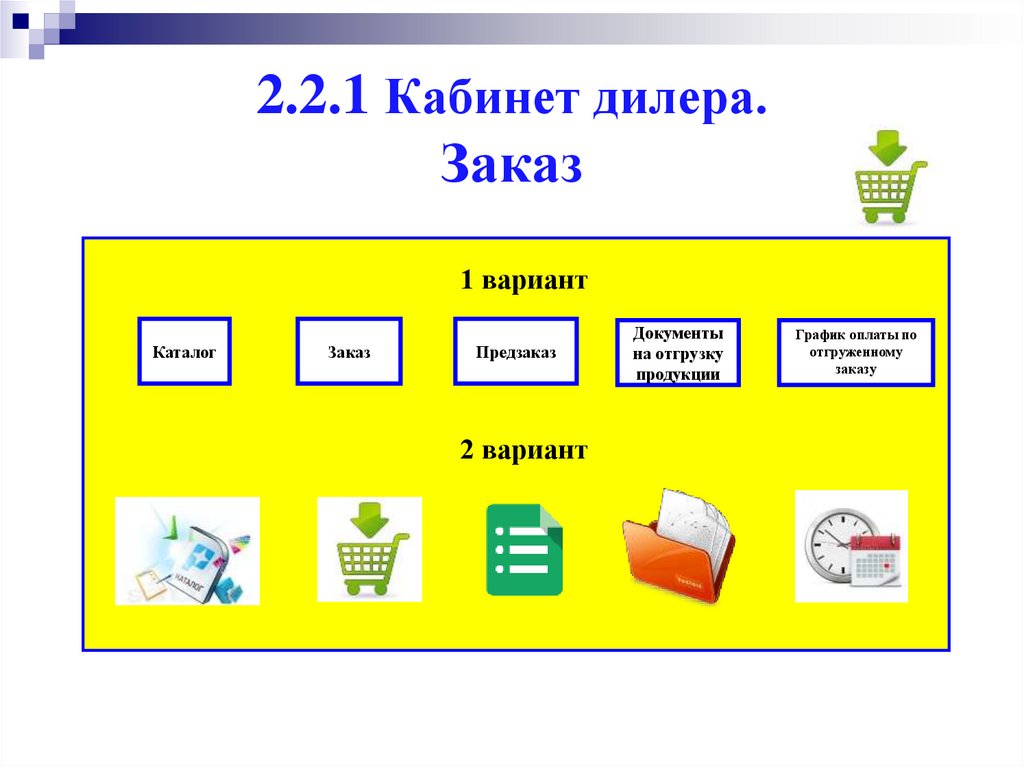 2.2.1 Кабинет дилера.
Заказ

1 вариант

Каталог

Заказ

Предзаказ

Документы на отгрузку продукции

График оплаты по отгруженному заказу

2 вариант

КАТАЛОГ